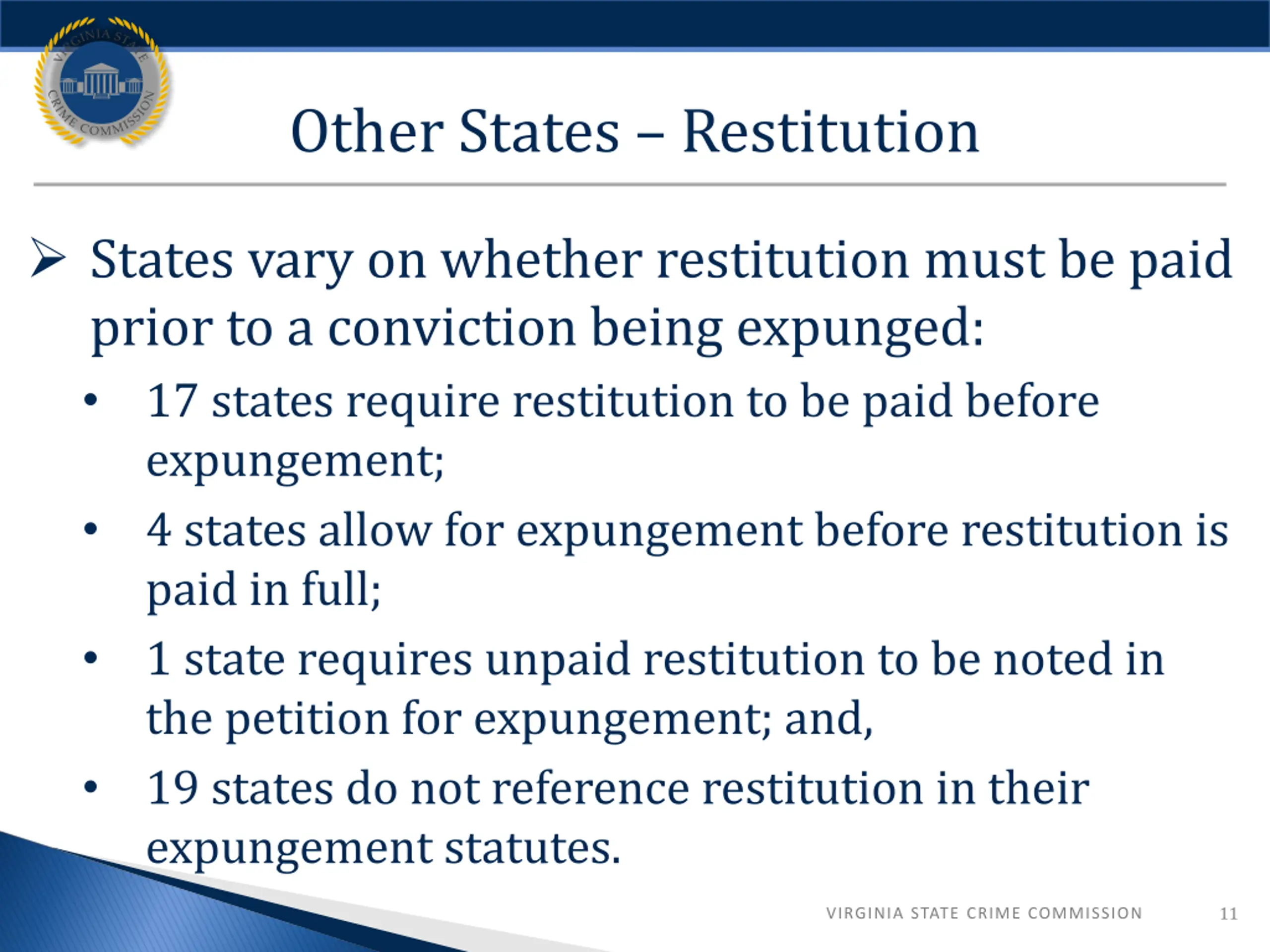 VIRGINIA STATE CRIME COMMISSION

Other States – Restitution

➢ States vary on whether restitution must be paid prior to a conviction being expunged:

• 17 states require restitution to be paid before expungement;

• 4 states allow for expungement before restitution is paid in full;

• 1 state requires unpaid restitution to be noted in the petition for expungement; and,

• 19 states do not reference restitution in their expungement statutes.

VIRGINIA STATE CRIME COMMISSION 11